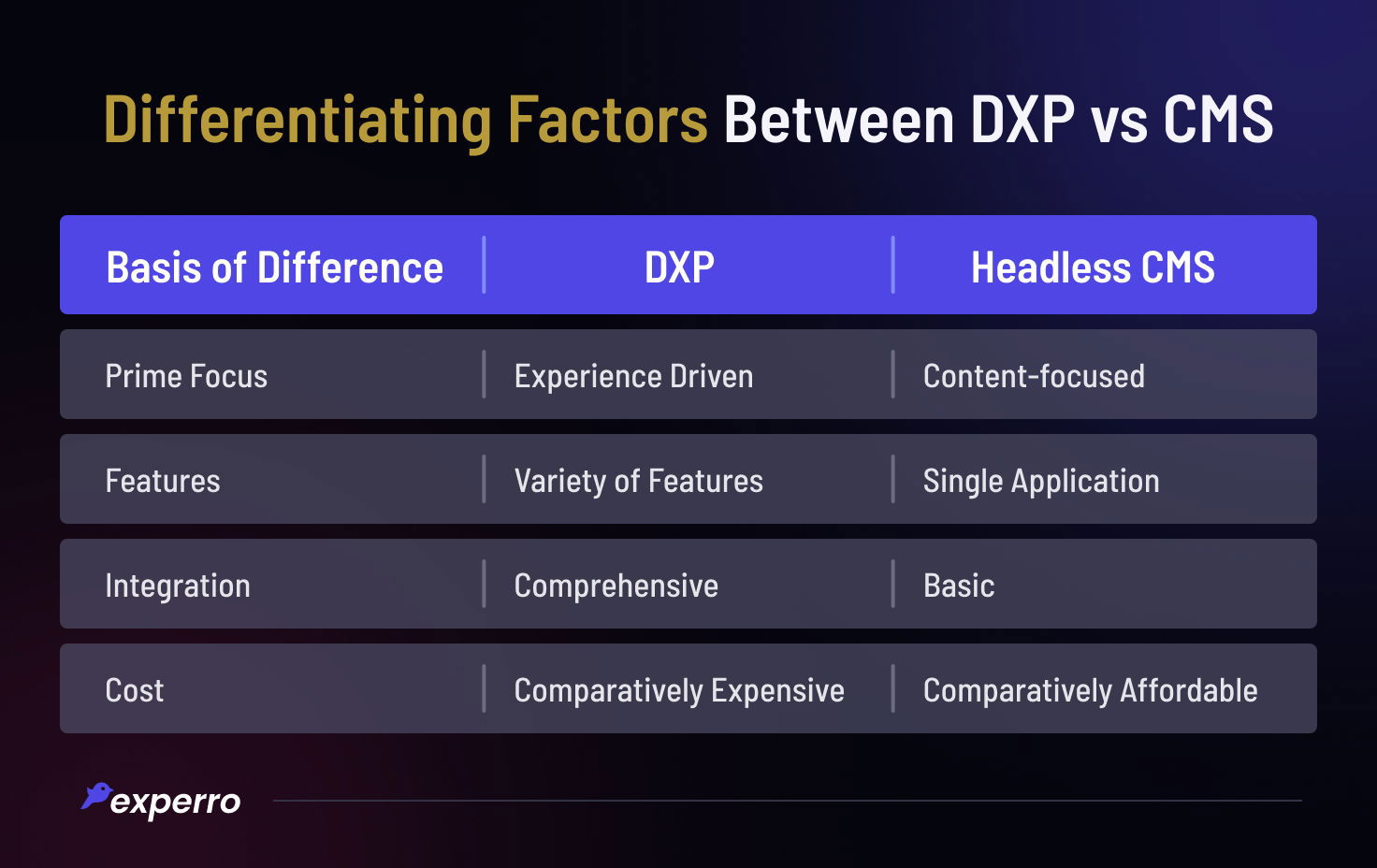 Differentiating Factors Between DXP vs CMS

| Basis of Difference | DXP | Headless CMS |
|---|---|---|
| Prime Focus | Experience Driven | Content-focused |
| Features | Variety of Features | Single Application |
| Integration | Comprehensive | Basic |
| Cost | Comparatively Expensive | Comparatively Affordable |

experro